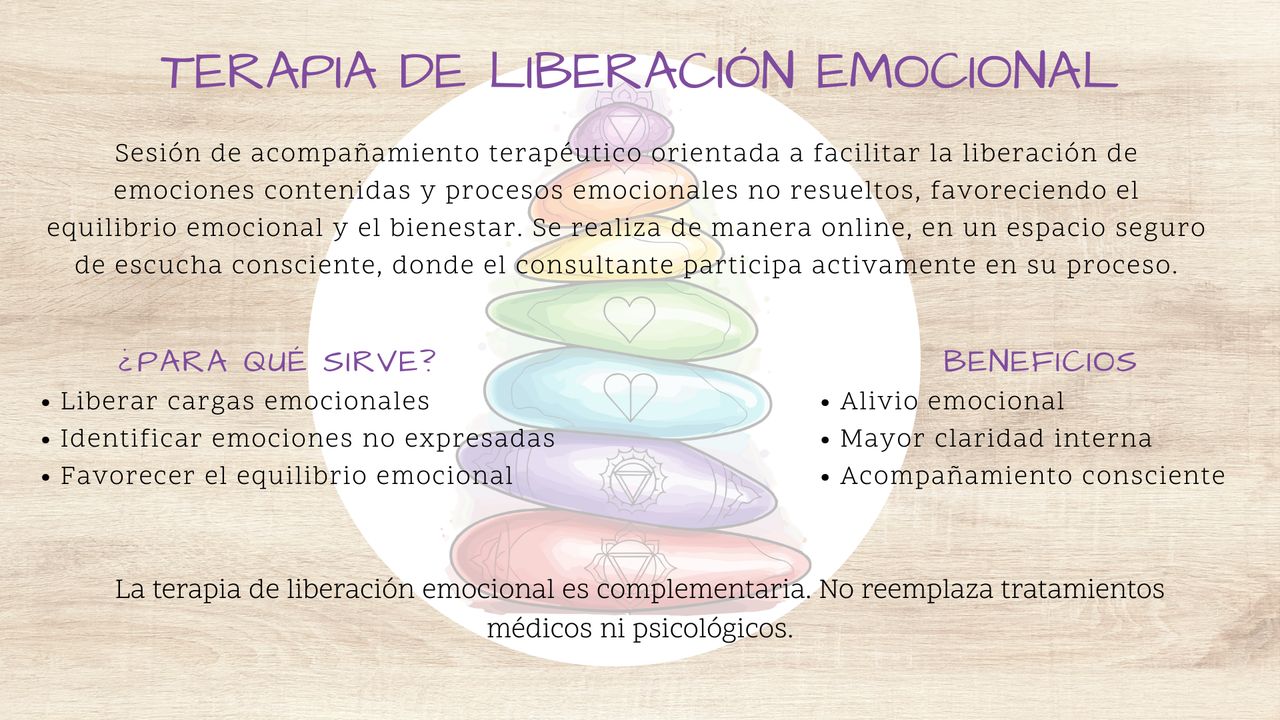 TERAPIA DE LIBERACIÓN EMOCIONAL

Sesión de acompañamiento terapéutico orientada a facilitar la liberación de emociones contenidas y procesos emocionales no resueltos, favoreciendo el equilibrio emocional y el bienestar. Se realiza de manera online, en un espacio seguro de escucha consciente, donde el consultante participa activamente en su proceso.

¿PARA QUÉ SIRVE?
• Liberar cargas emocionales
• Identificar emociones no expresadas
• Favorecer el equilibrio emocional

BENEFICIOS
• Alivio emocional
• Mayor claridad interna
• Acompañamiento consciente

La terapia de liberación emocional es complementaria. No reemplaza tratamientos médicos ni psicológicos.